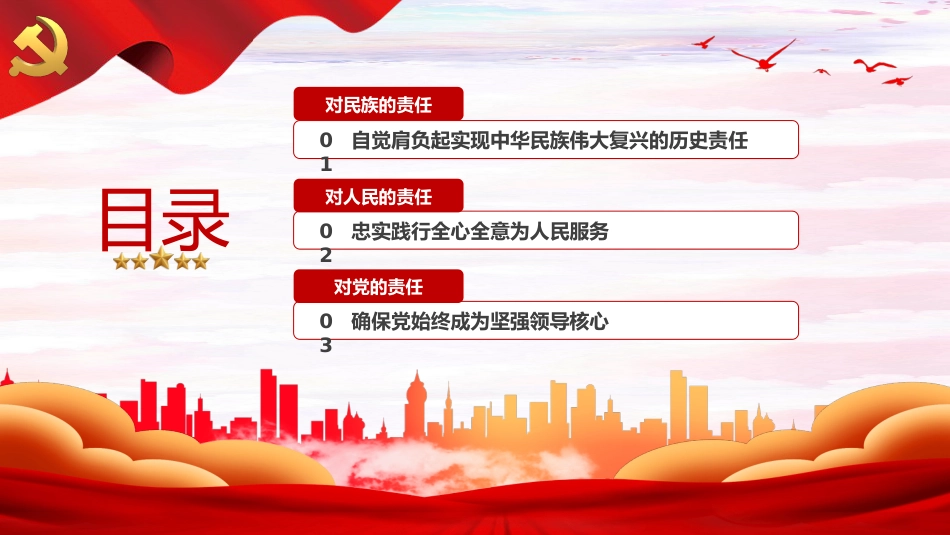 目录

对民族的责任

01 自觉肩负起实现中华民族伟大复兴的历史责任

对人民的责任

02 忠实践行全心全意为人民服务

对党的责任

03 确保党始终成为坚强领导核心